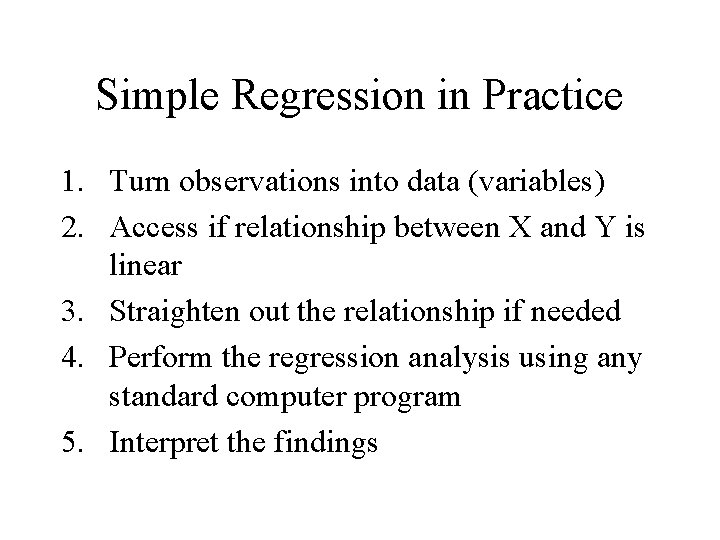 Simple Regression in Practice

1. Turn observations into data (variables)
2. Access if relationship between X and Y is linear
3. Straighten out the relationship if needed
4. Perform the regression analysis using any standard computer program
5. Interpret the findings